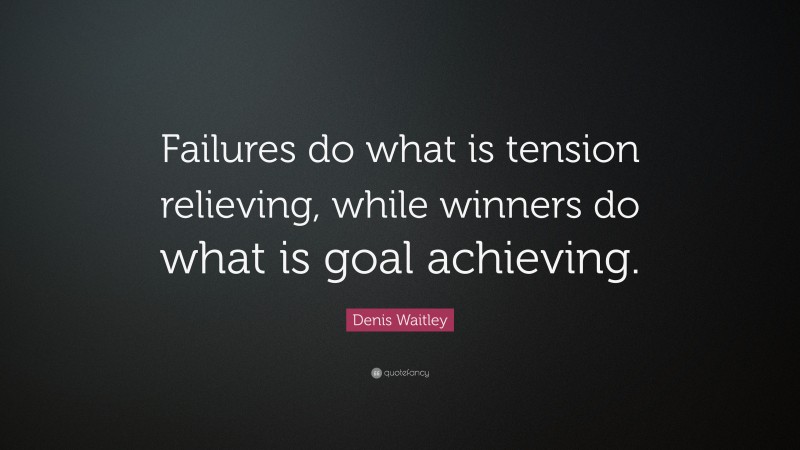 Failures do what is tension relieving, while winners do what is goal achieving.

Denis Waitley

quotefancy